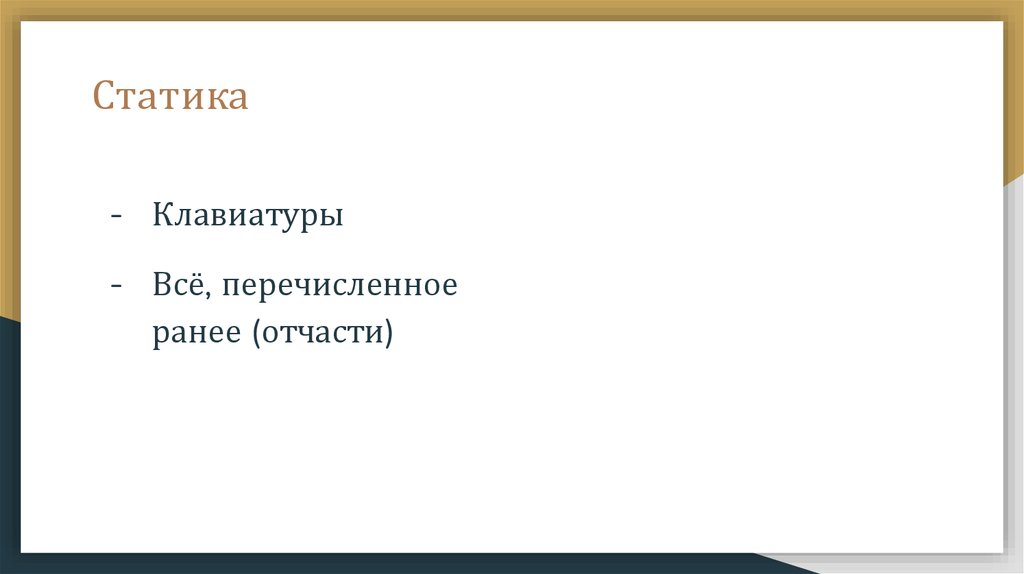 Статика

- Клавиатуры
- Всё, перечисленное ранее (отчасти)